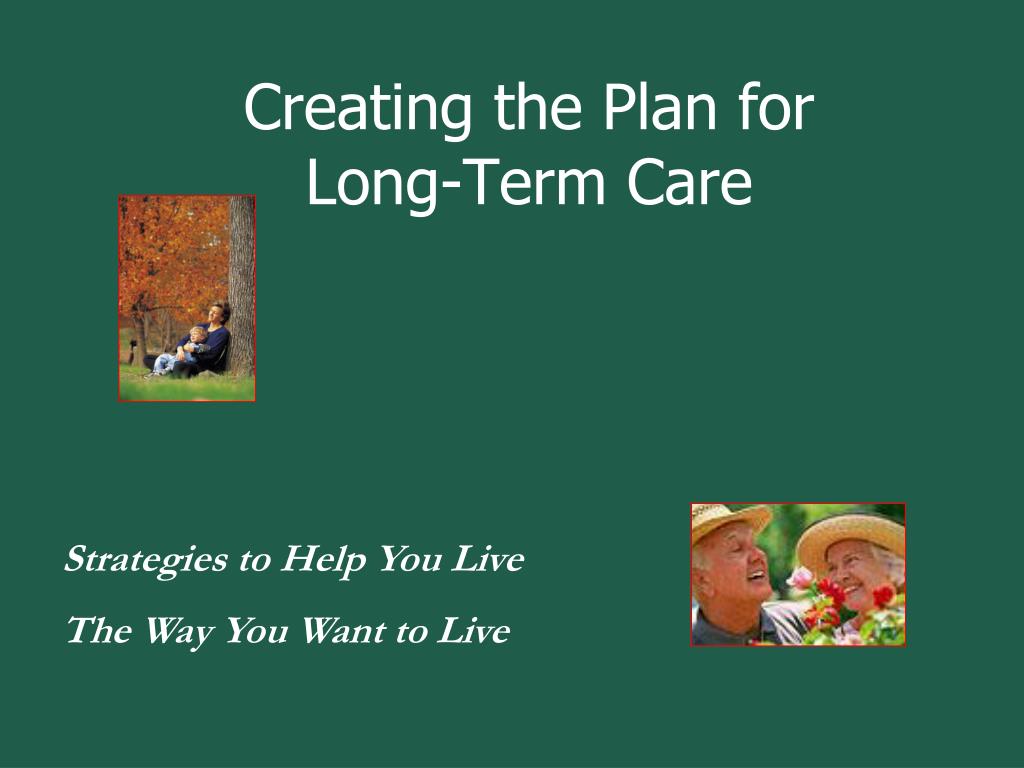 Creating the Plan for Long-Term Care

Strategies to Help You Live
The Way You Want to Live